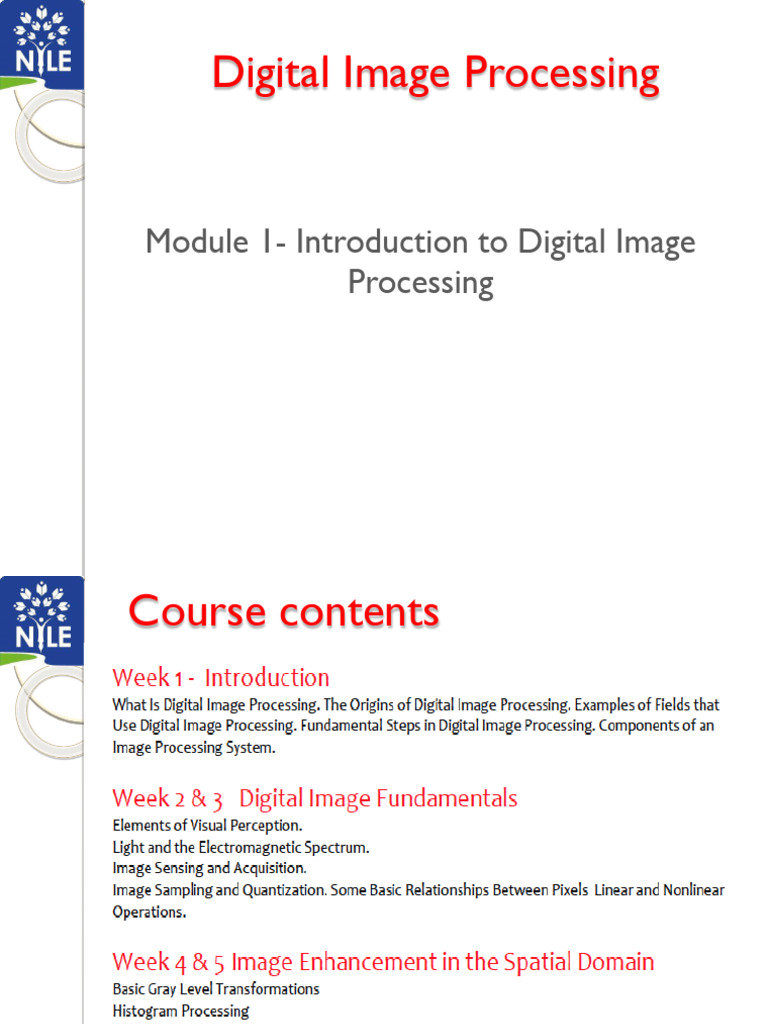 NILE

Digital Image Processing

Module 1- Introduction to Digital Image Processing

NILE

Course contents

Week 1 - Introduction

What Is Digital Image Processing. The Origins of Digital Image Processing. Examples of Fields that Use Digital Image Processing. Fundamental Steps in Digital Image Processing. Components of an Image Processing System.

Week 2 & 3 Digital Image Fundamentals

Elements of Visual Perception.
Light and the Electromagnetic Spectrum.
Image Sensing and Acquisition.
Image Sampling and Quantization. Some Basic Relationships Between Pixels Linear and Nonlinear Operations.

Week 4 & 5 Image Enhancement in the Spatial Domain

Basic Gray Level Transformations
Histogram Processing